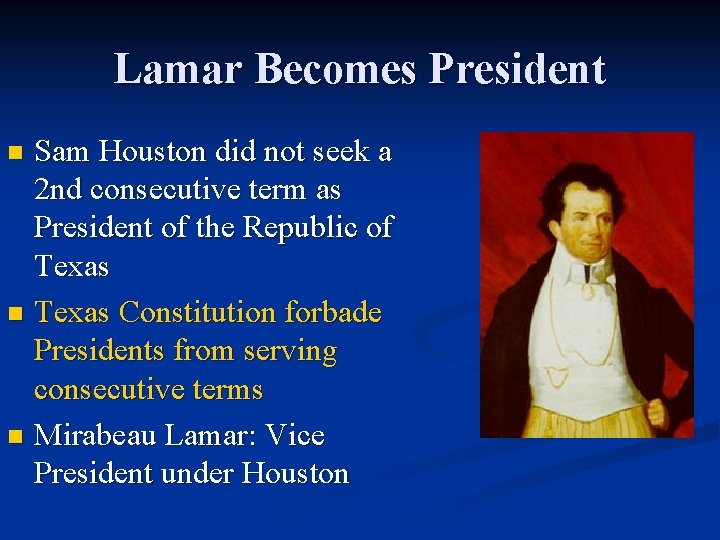 Lamar Becomes President

- Sam Houston did not seek a 2nd consecutive term as President of the Republic of Texas
- Texas Constitution forbade Presidents from serving consecutive terms
- Mirabeau Lamar: Vice President under Houston